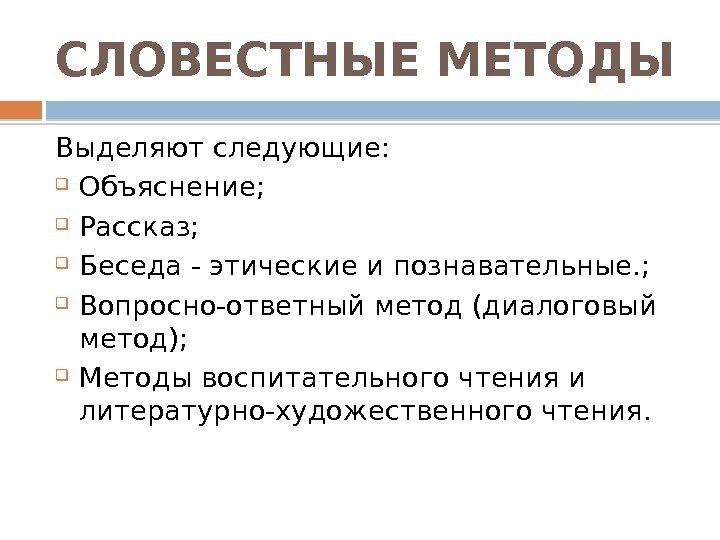 СЛОВЕСТНЫЕ МЕТОДЫ

Выделяют следующие:

Объяснение;

Рассказ;

Беседа - этические и познавательные.;

Вопросно-ответный метод (диалоговый метод);

Методы воспитательного чтения и литературно-художественного чтения.